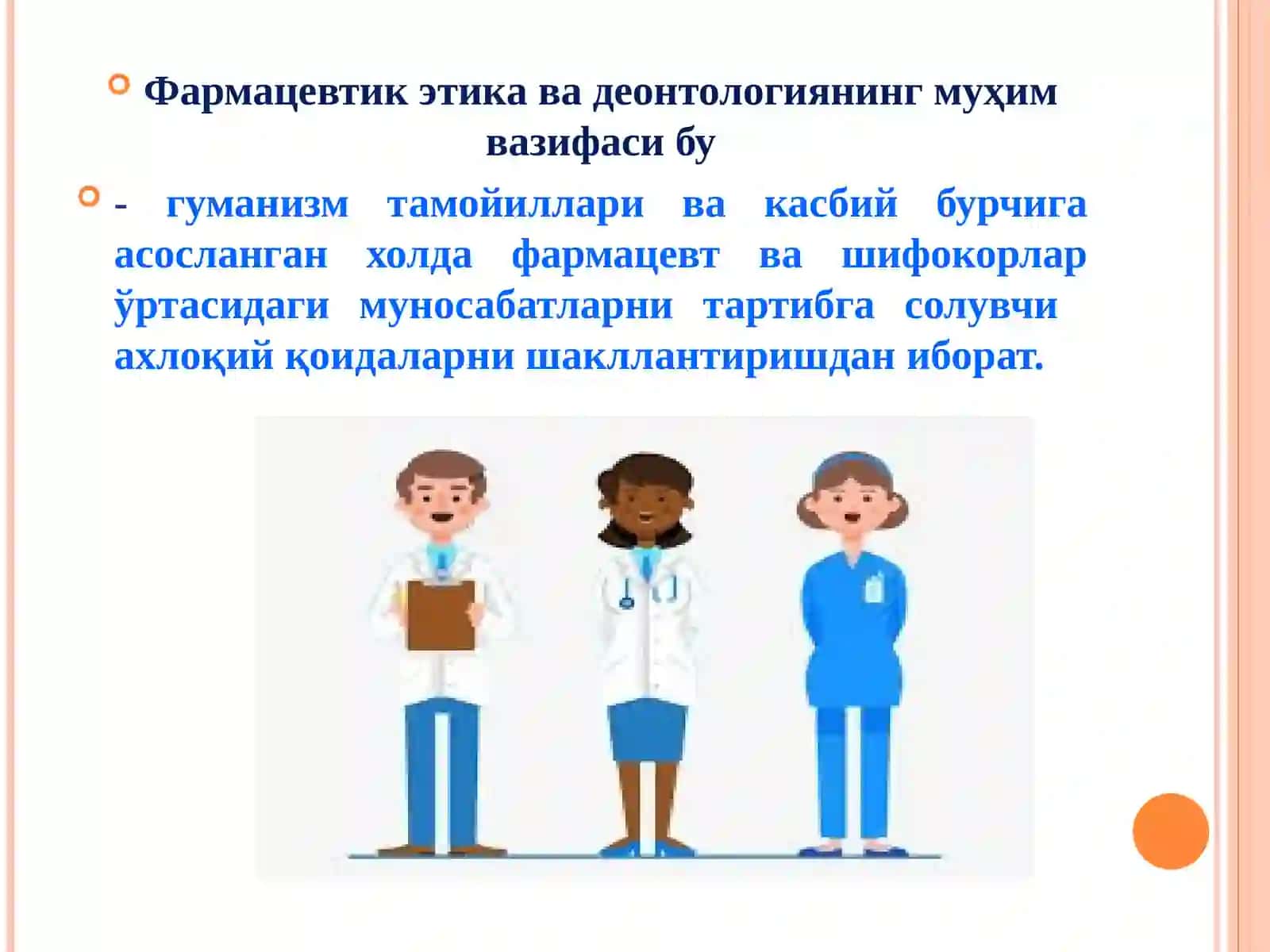 Фармацевтик этика ва деонтологиянинг муҳим вазифаси бу

- гуманизм тамойиллари ва касбий бурчига асосланган холда фармацевт ва шифокорлар ўртасидаги муносабатларни тартибга солувчи ахлоқий қоидаларни шакллантиришдан иборат.